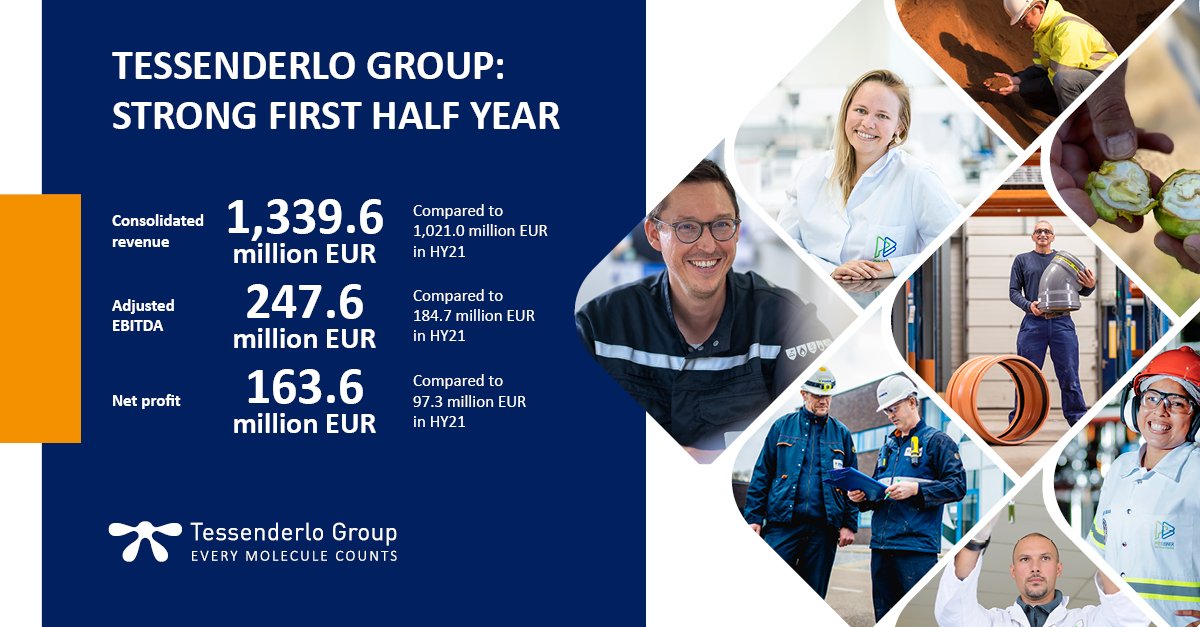 TESSENDERLO GROUP: STRONG FIRST HALF YEAR

Consolidated revenue
1,339.6 million EUR
Compared to 1,021.0 million EUR in HY21

Adjusted EBITDA
247.6 million EUR
Compared to 184.7 million EUR in HY21

Net profit
163.6 million EUR
Compared to 97.3 million EUR in HY21

Tessenderlo Group
EVERY MOLECULE COUNTS